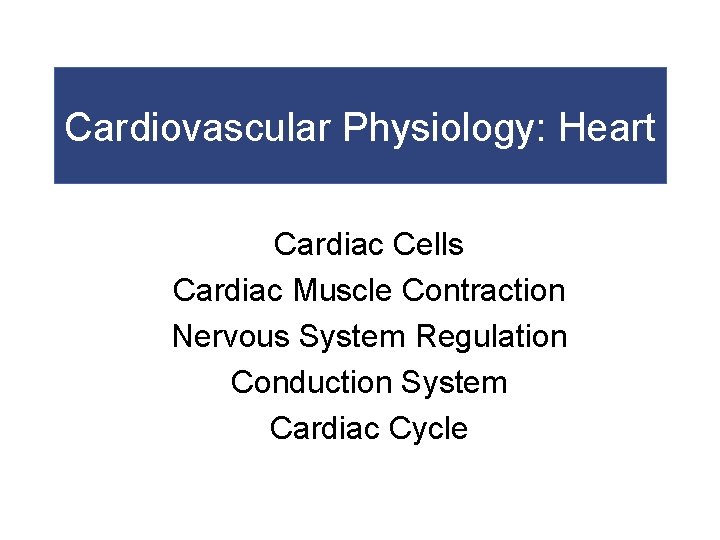 Cardiovascular Physiology: Heart

Cardiac Cells
Cardiac Muscle Contraction
Nervous System Regulation
Conduction System
Cardiac Cycle